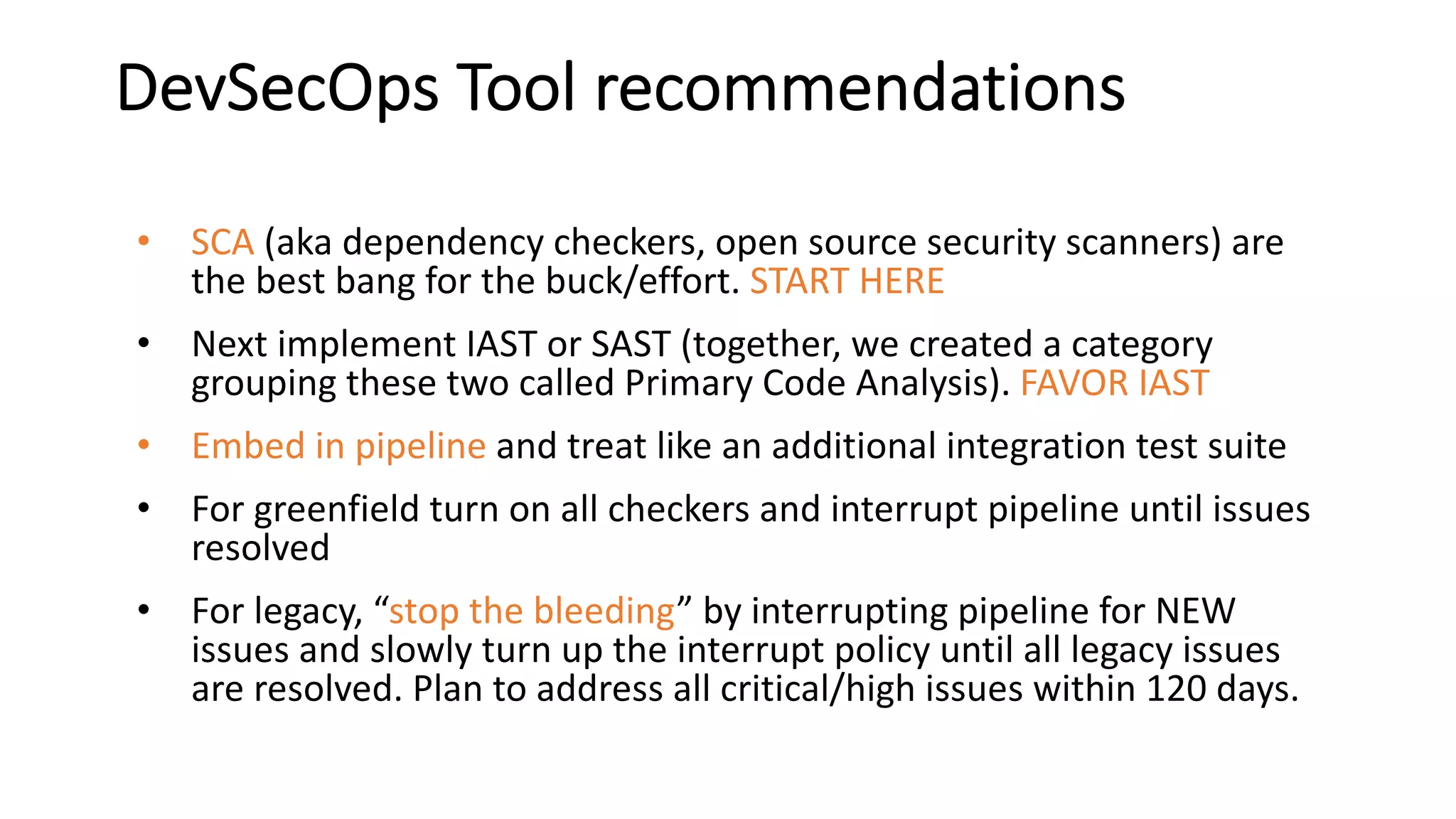 DevSecOps Tool recommendations

• SCA (aka dependency checkers, open source security scanners) are the best bang for the buck/effort. START HERE

• Next implement IAST or SAST (together, we created a category grouping these two called Primary Code Analysis). FAVOR IAST

• Embed in pipeline and treat like an additional integration test suite

• For greenfield turn on all checkers and interrupt pipeline until issues resolved

• For legacy, “stop the bleeding” by interrupting pipeline for NEW issues and slowly turn up the interrupt policy until all legacy issues are resolved. Plan to address all critical/high issues within 120 days.